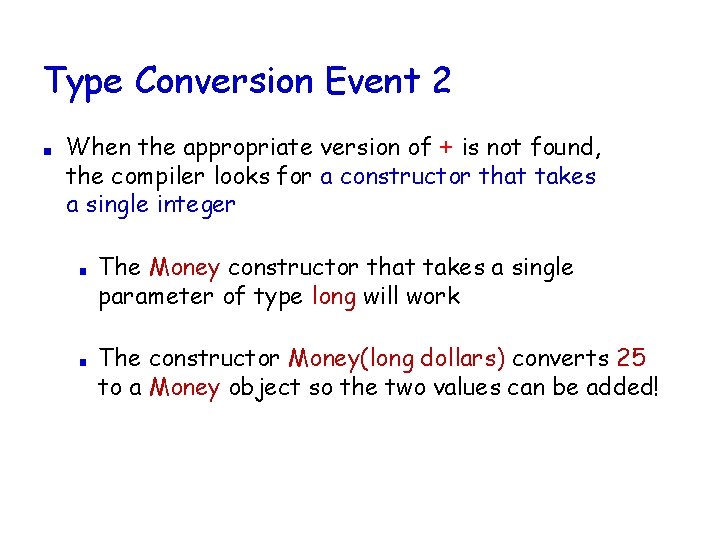 Type Conversion Event 2

- When the appropriate version of + is not found, the compiler looks for a constructor that takes a single integer

  - The Money constructor that takes a single parameter of type long will work

  - The constructor Money(long dollars) converts 25 to a Money object so the two values can be added!